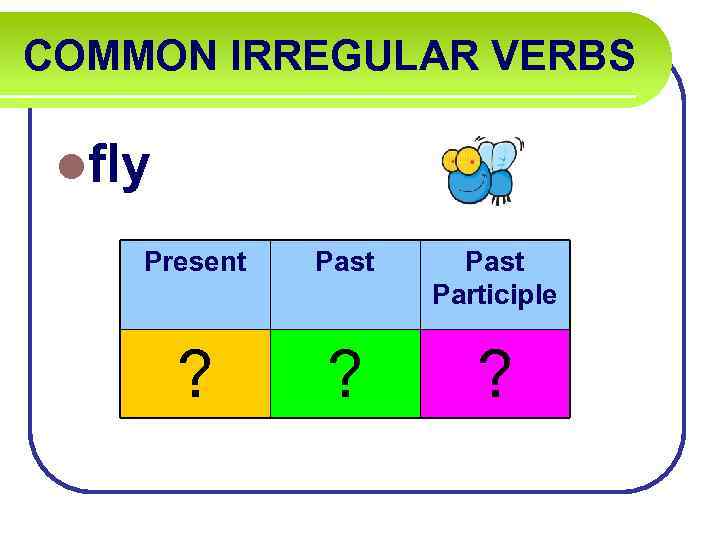 COMMON IRREGULAR VERBS

fly

| Present | Past | Past Participle |
|---|---|---|
| ? | ? | ? |